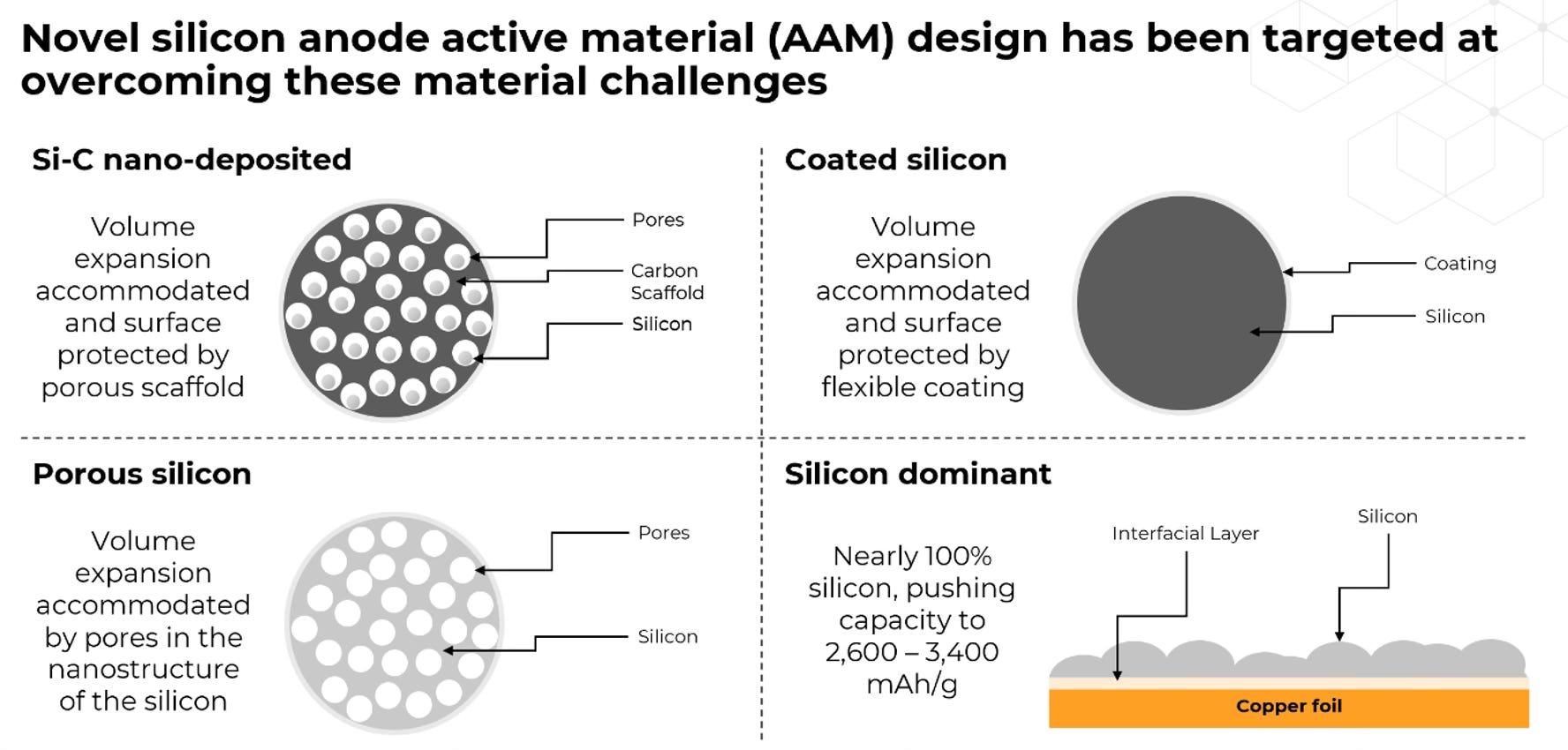 Novel silicon anode active material (AAM) design has been targeted at overcoming these material challenges

Si-C nano-deposited

Volume expansion accommodated and surface protected by porous scaffold

Pores

Carbon Scaffold

Silicon

Coated silicon

Volume expansion accommodated and surface protected by flexible coating

Coating

Silicon

Porous silicon

Volume expansion accommodated by pores in the nanostructure of the silicon

Pores

Silicon

Silicon dominant

Nearly 100% silicon, pushing capacity to 2,600 – 3,400 mAh/g

Interfacial Layer

Silicon

Copper foil